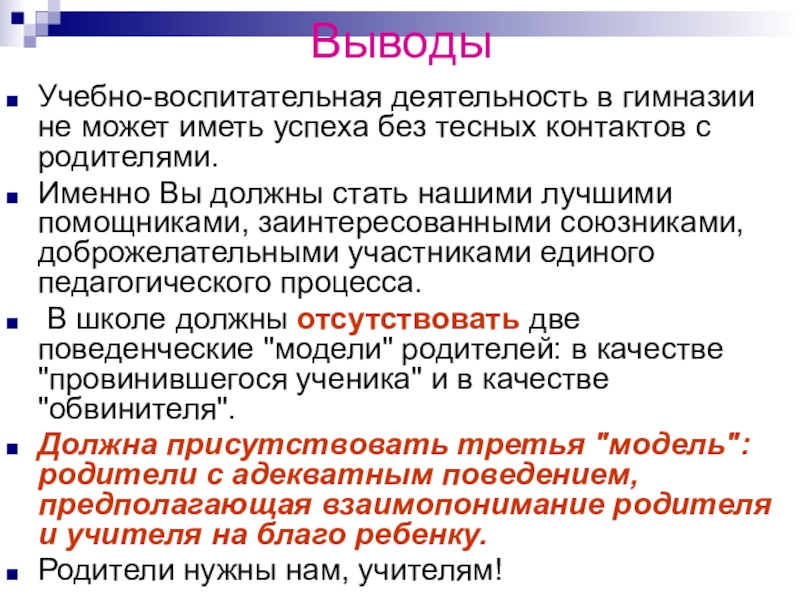 Выводы

Учебно-воспитательная деятельность в гимназии не может иметь успеха без тесных контактов с родителями.

Именно Вы должны стать нашими лучшими помощниками, заинтересованными союзниками, доброжелательными участниками единого педагогического процесса.

В школе должны отсутствовать две поведенческие "модели" родителей: в качестве "провинившегося ученика" и в качестве "обвинителя".

Должна присутствовать третья "модель": родители с адекватным поведением, предполагающая взаимопонимание родителя и учителя на благо ребенку.

Родители нужны нам, учителям!